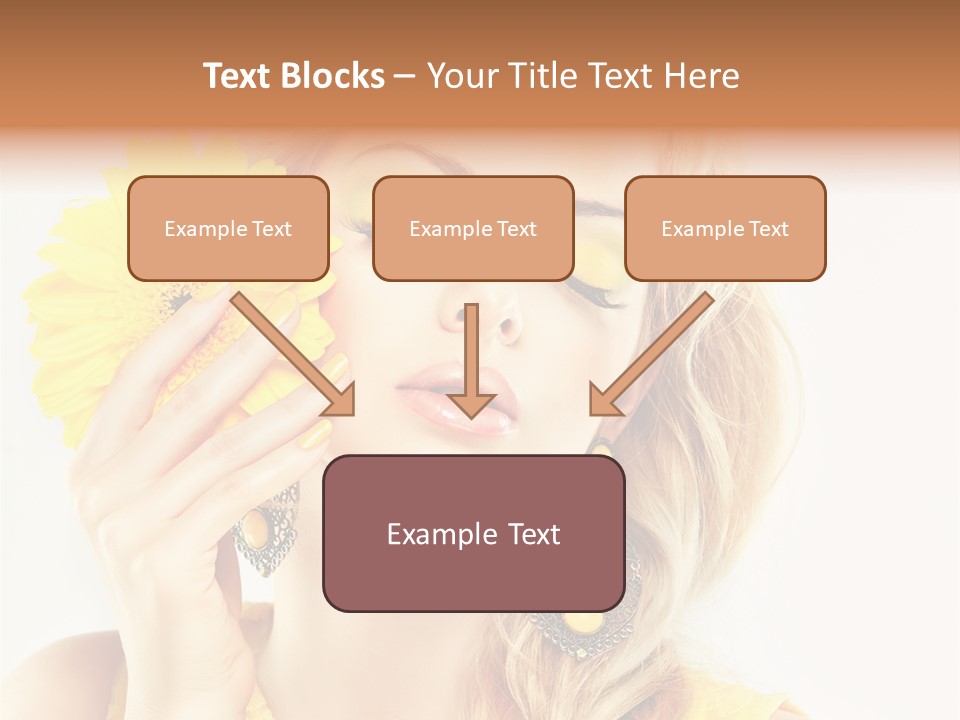 Text Blocks – Your Title Text Here

Example Text

Example Text

Example Text

Example Text